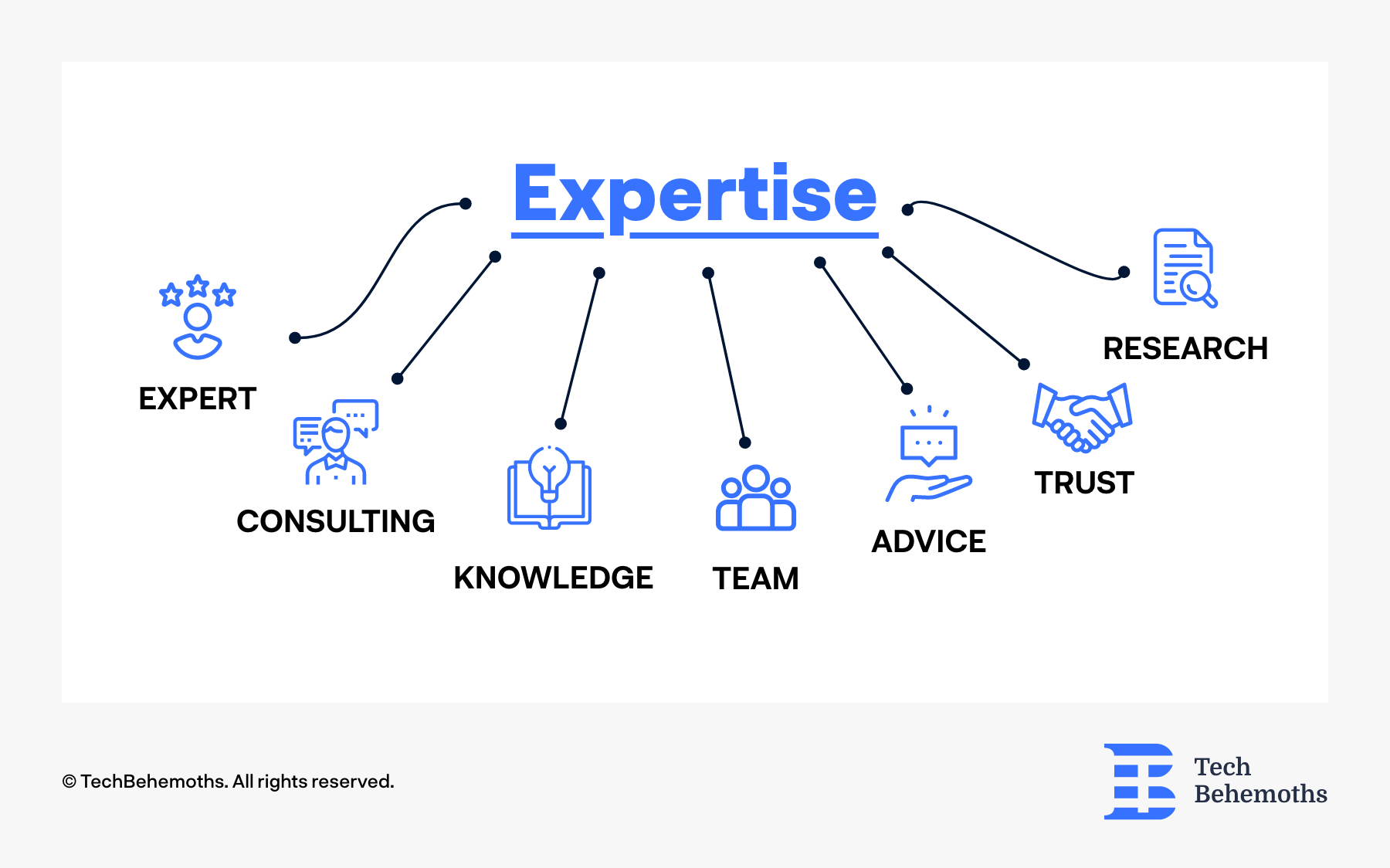 Expertise

EXPERT

CONSULTING

KNOWLEDGE

TEAM

ADVICE

TRUST

RESEARCH

© TechBehemoths. All rights reserved.

Tech Behemoths